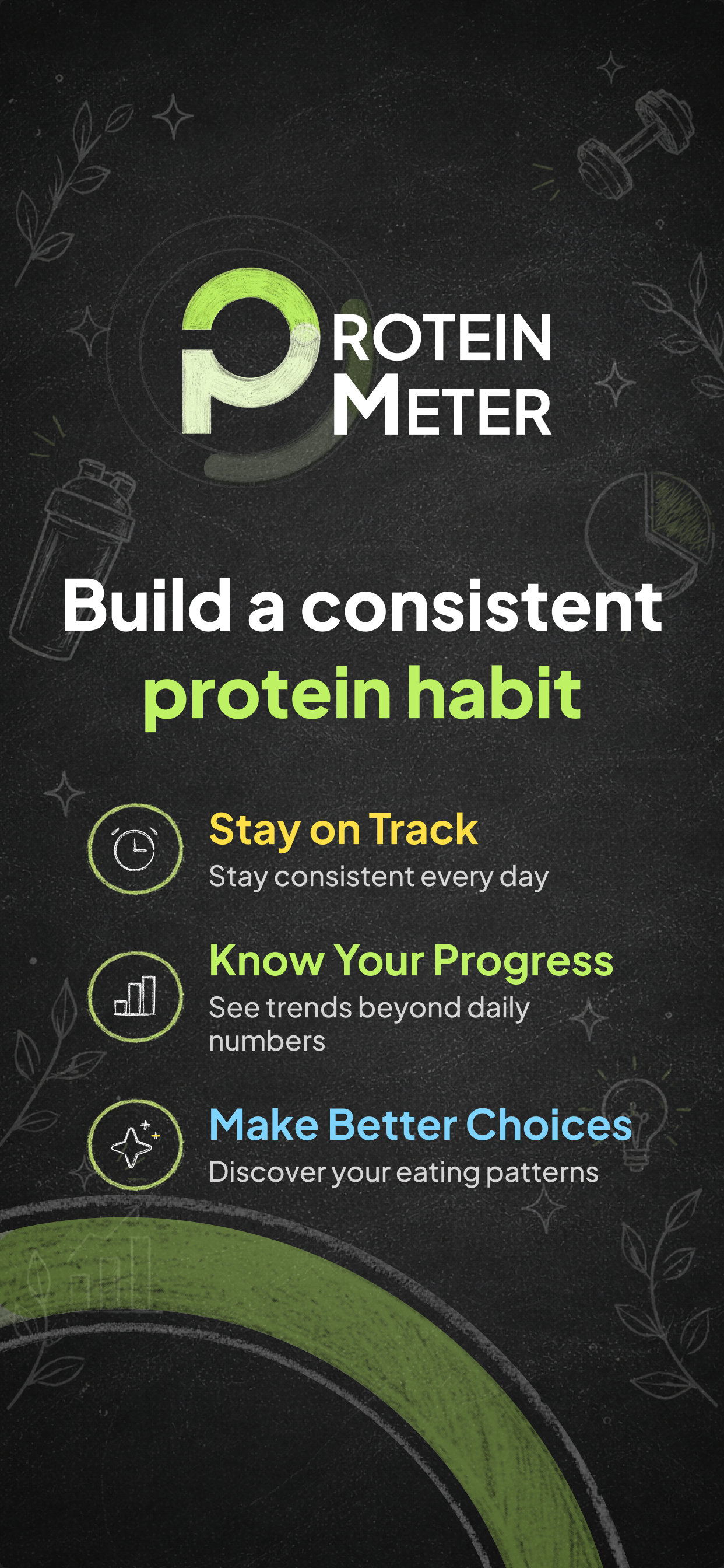 PROTEIN METER

Build a consistent protein habit

Stay on Track
Stay consistent every day

Know Your Progress
See trends beyond daily numbers

Make Better Choices
Discover your eating patterns